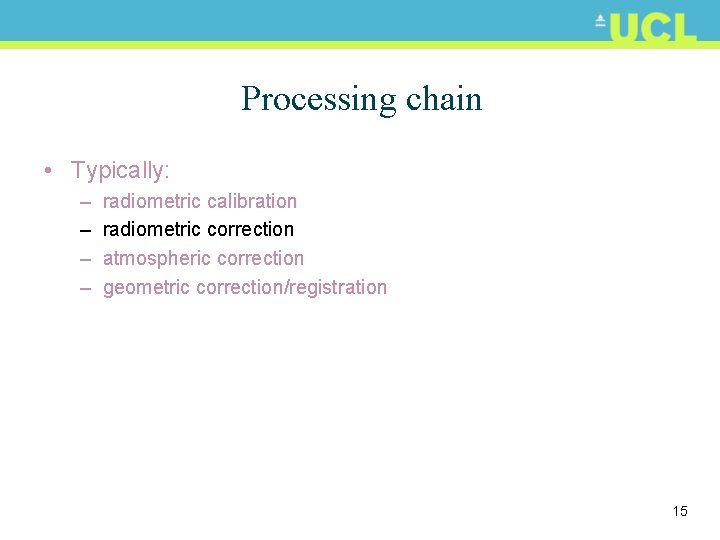 UCL

Processing chain

• Typically:
– radiometric calibration
– radiometric correction
– atmospheric correction
– geometric correction/registration

15